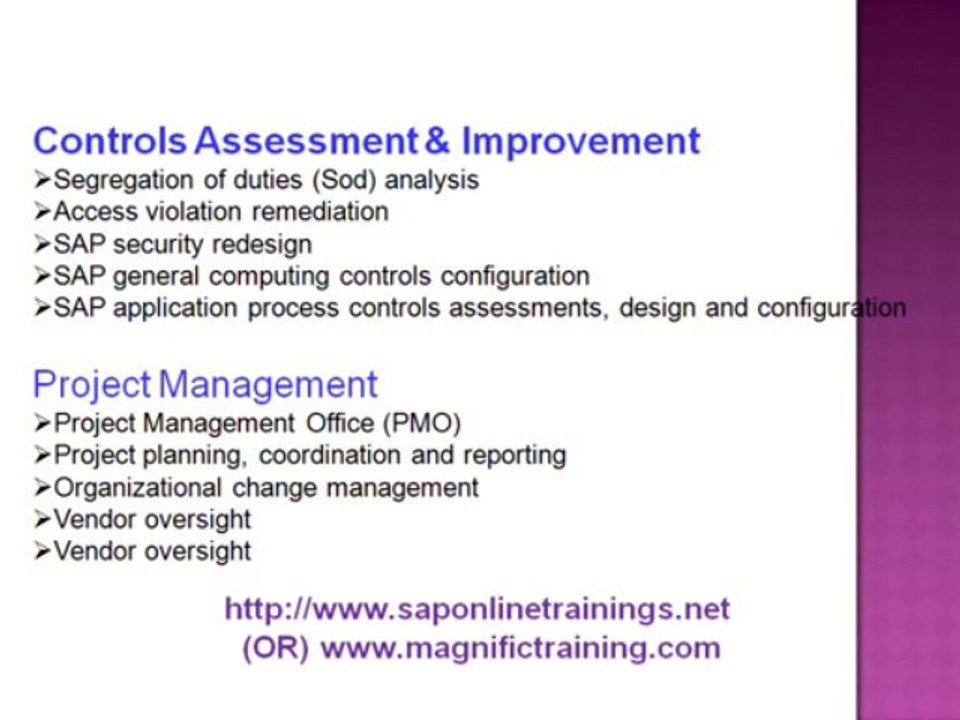 Controls Assessment & Improvement
➢Segregation of duties (Sod) analysis
➢Access violation remediation
➢SAP security redesign
➢SAP general computing controls configuration
➢SAP application process controls assessments, design and configuration

Project Management
➢Project Management Office (PMO)
➢Project planning, coordination and reporting
➢Organizational change management
➢Vendor oversight
➢Vendor oversight

http://www.saponlinetrainings.net
(OR) www.magnifictraining.com